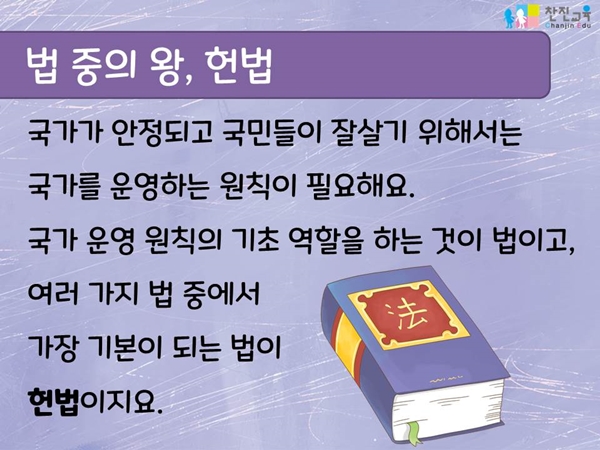 찬진교육
Chanjin Edu

법 중의 왕, 헌법

국가가 안정되고 국민들이 잘살기 위해서는 국가를 운영하는 원칙이 필요해요.

국가 운영 원칙의 기초 역할을 하는 것이 법이고, 여러 가지 법 중에서 가장 기본이 되는 법이 헌법이지요.

法